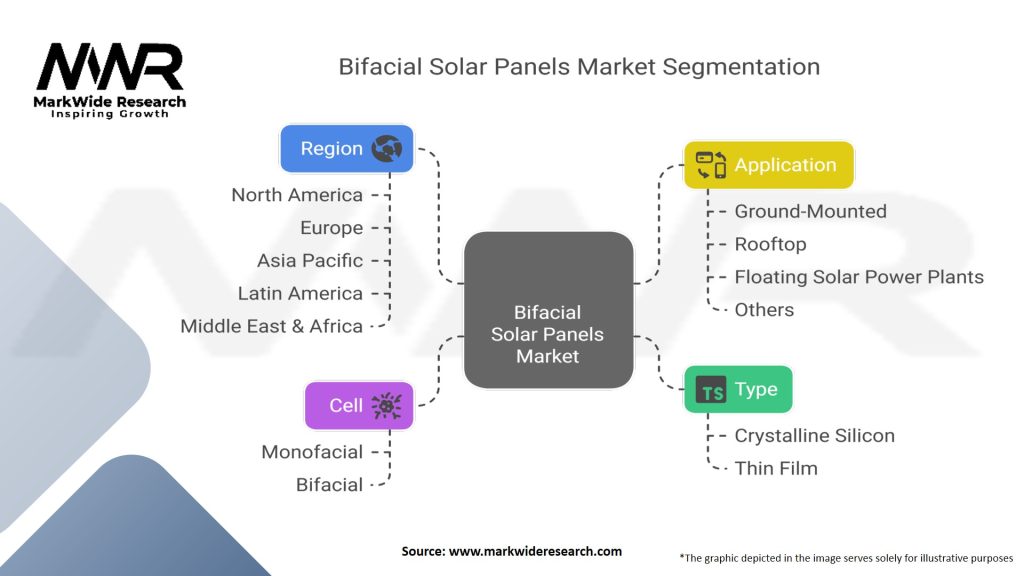 MWR
MarkWide Research
Inspiring Growth

Bifacial Solar Panels Market Segmentation

Region
North America
Europe
Asia Pacific
Latin America
Middle East & Africa

Cell
Monofacial
Bifacial

Bifacial Solar Panels Market

Application
Ground-Mounted
Rooftop
Floating Solar Power Plants
Others

TS Type
Crystalline Silicon
Thin Film

Source: www.markwideresearch.com

*The graphic depicted in the image serves solely for illustrative purposes